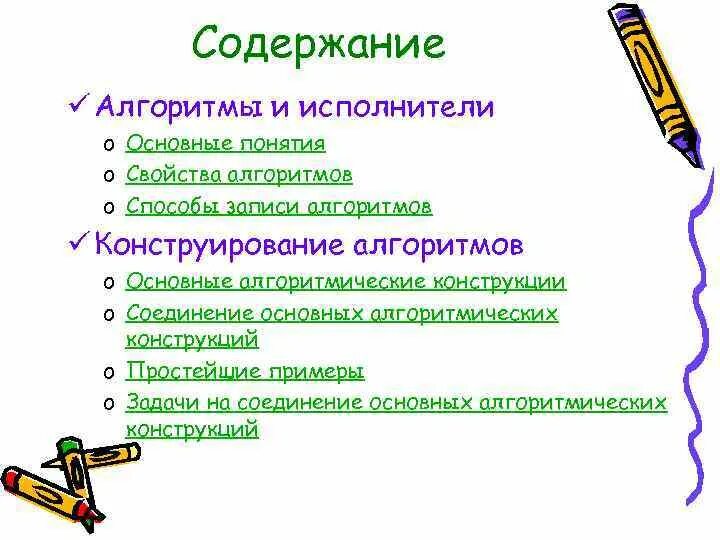 Содержание

✓ Алгоритмы и исполнители

o Основные понятия
o Свойства алгоритмов
o Способы записи алгоритмов

✓ Конструирование алгоритмов

o Основные алгоритмические конструкции
o Соединение основных алгоритмических конструкций
o Простейшие примеры
o Задачи на соединение основных алгоритмических конструкций